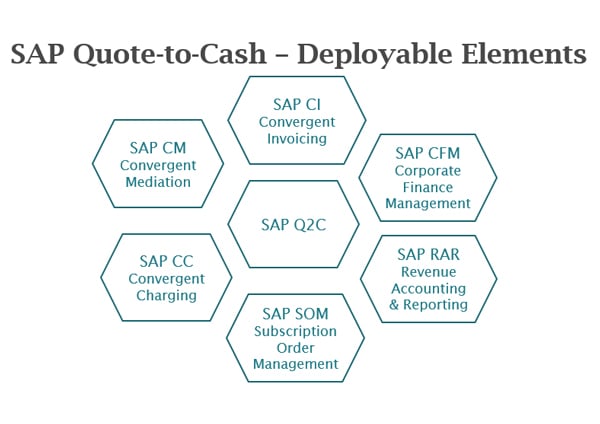 SAP Quote-to-Cash – Deployable Elements

SAP CI
Convergent
Invoicing

SAP CM
Convergent
Mediation

SAP CFM
Corporate
Finance
Management

SAP Q2C

SAP CC
Convergent
Charging

SAP RAR
Revenue
Accounting
& Reporting

SAP SOM
Subscription
Order
Management